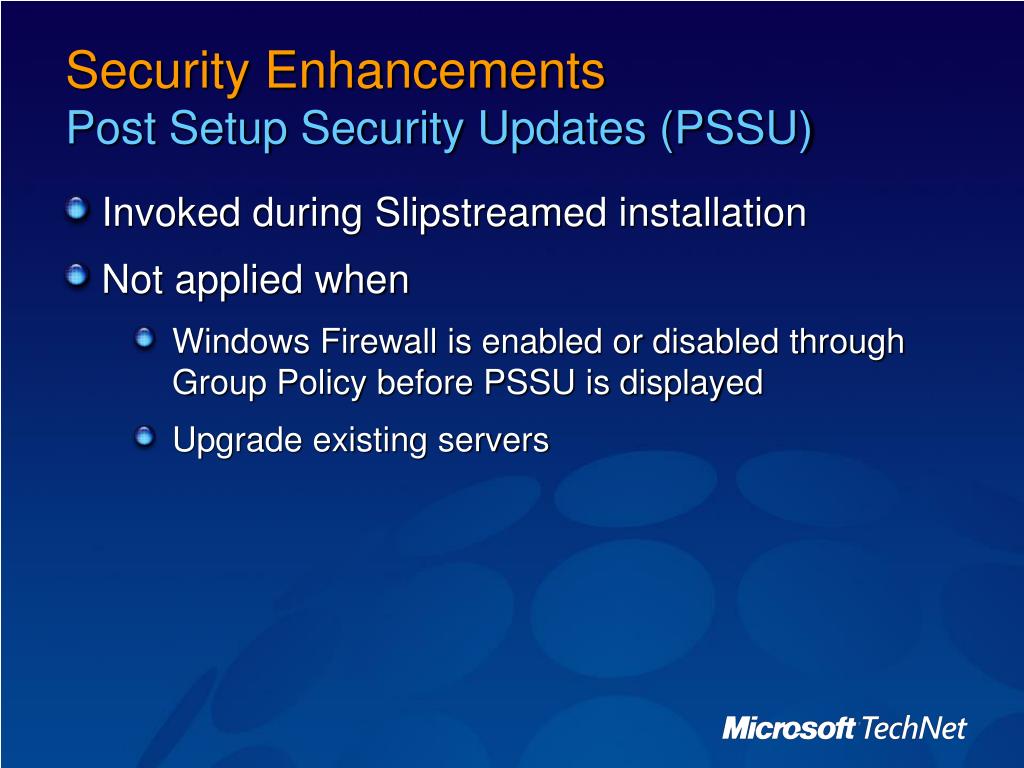 Security Enhancements
Post Setup Security Updates (PSSU)

Invoked during Slipstreamed installation

Not applied when

Windows Firewall is enabled or disabled through Group Policy before PSSU is displayed

Upgrade existing servers

Microsoft TechNet